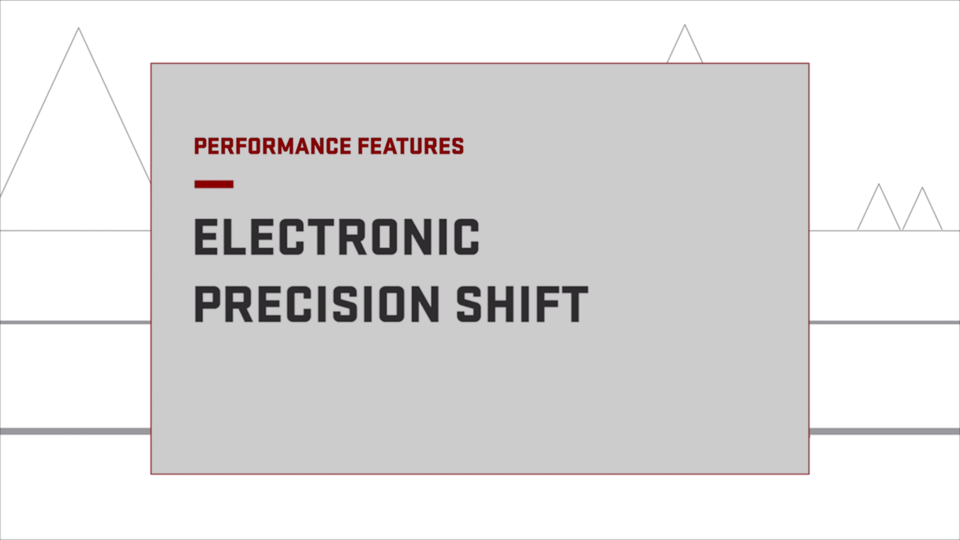 PERFORMANCE FEATURES

ELECTRONIC PRECISION SHIFT